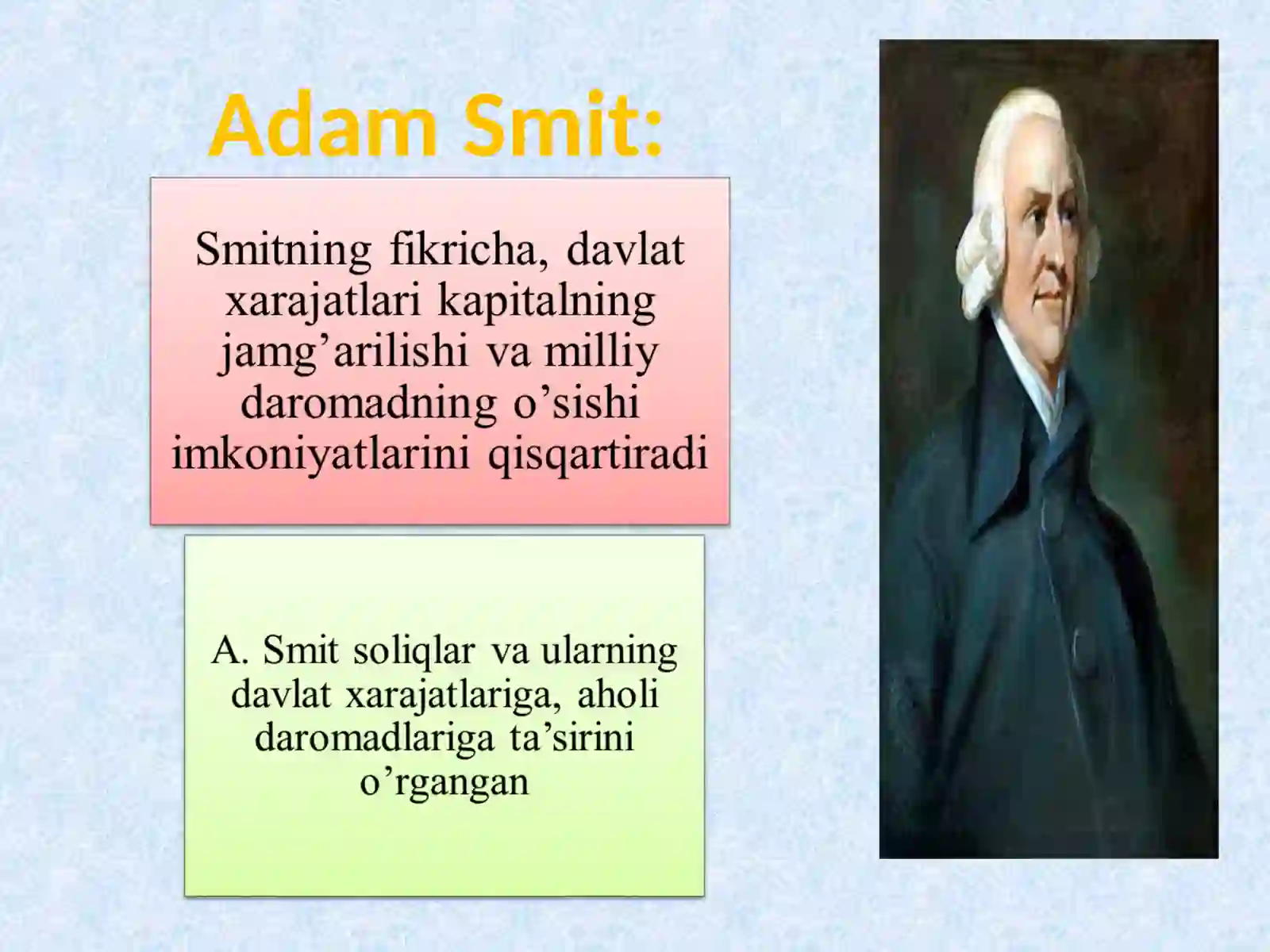 Adam Smit:

Smitning fikricha, davlat xarajatlari kapitalning jamg’arilishi va milliy daromadning o’sishi imkoniyatlarini qisqartiradi

A. Smit soliqlar va ularning davlat xarajatlariga, aholi daromadlariga ta’sirini o’rgangan